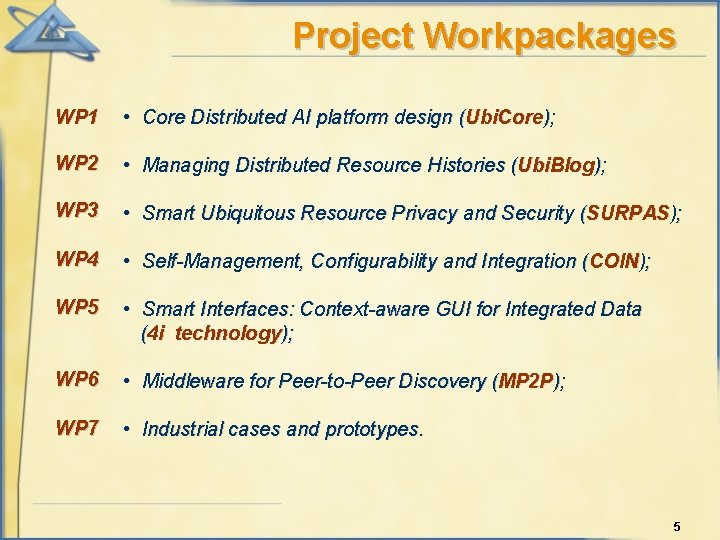 Project Workpackages

WP1 • Core Distributed AI platform design (UbiCore);

WP2 • Managing Distributed Resource Histories (UbiBlog);

WP3 • Smart Ubiquitous Resource Privacy and Security (SURPAS);

WP4 • Self-Management, Configurability and Integration (COIN);

WP5 • Smart Interfaces: Context-aware GUI for Integrated Data (4i technology);

WP6 • Middleware for Peer-to-Peer Discovery (MP2P);

WP7 • Industrial cases and prototypes.

5